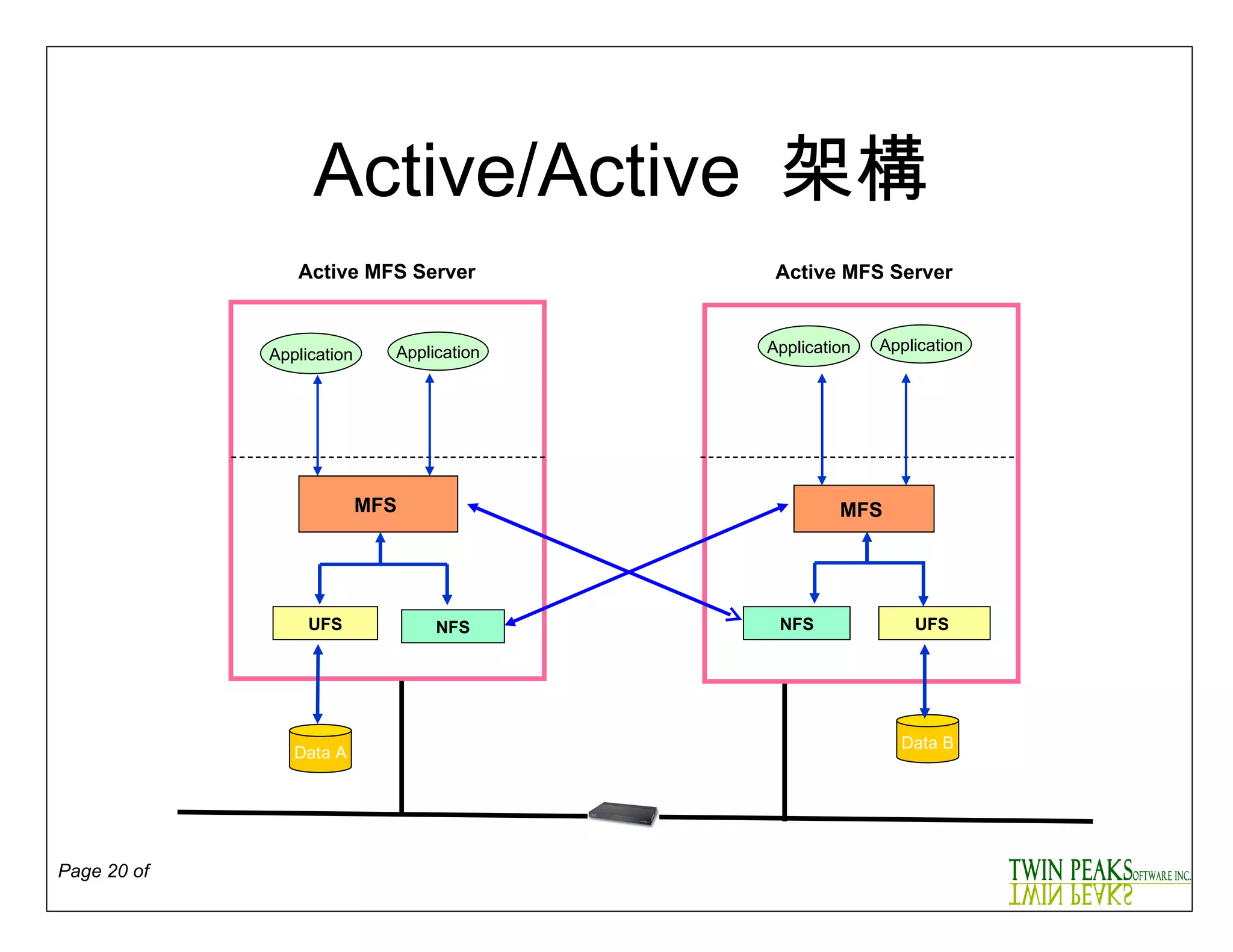 Active/Active 架構

Active MFS Server

Application

Application

MFS

UFS

NFS

Data A

Active MFS Server

Application

Application

MFS

NFS

UFS

Data B

Page 20 of

TWIN PEAKS SOFTWARE INC.